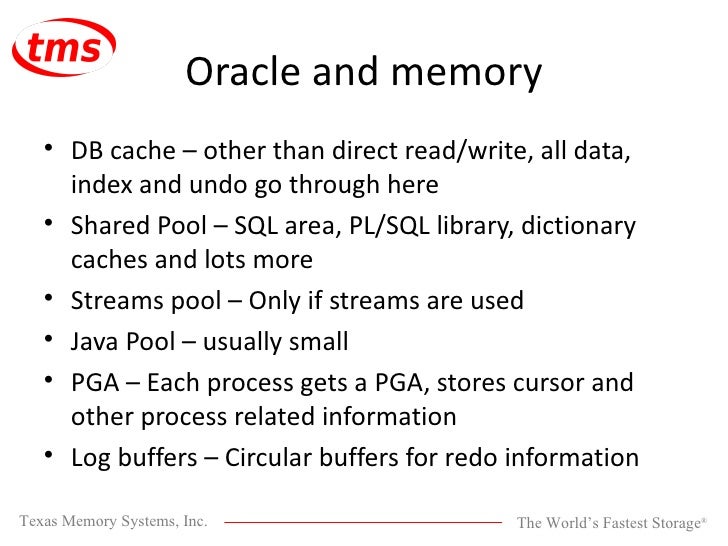 tms

Oracle and memory

• DB cache – other than direct read/write, all data, index and undo go through here
• Shared Pool – SQL area, PL/SQL library, dictionary caches and lots more
• Streams pool – Only if streams are used
• Java Pool – usually small
• PGA – Each process gets a PGA, stores cursor and other process related information
• Log buffers – Circular buffers for redo information

Texas Memory Systems, Inc.

The World's Fastest Storage®